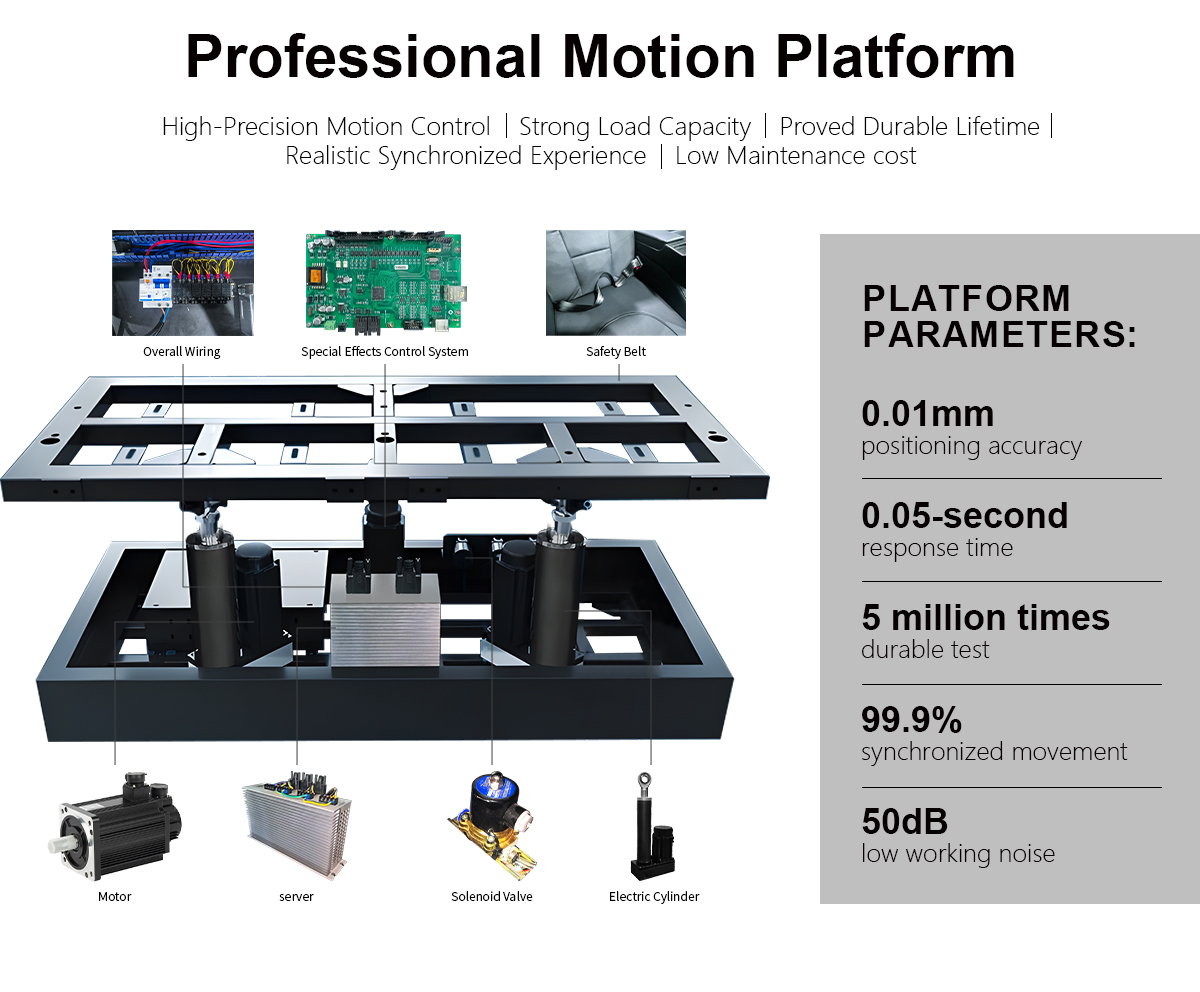 Professional Motion Platform

High-Precision Motion Control | Strong Load Capacity | Proved Durable Lifetime | Realistic Synchronized Experience | Low Maintenance cost

Overall Wiring

Special Effects Control System

Safety Belt

Motor

server

Solenoid Valve

Electric Cylinder

PLATFORM PARAMETERS:

0.01mm
positioning accuracy

0.05-second
response time

5 million times
durable test

99.9%
synchronized movement

50dB
low working noise